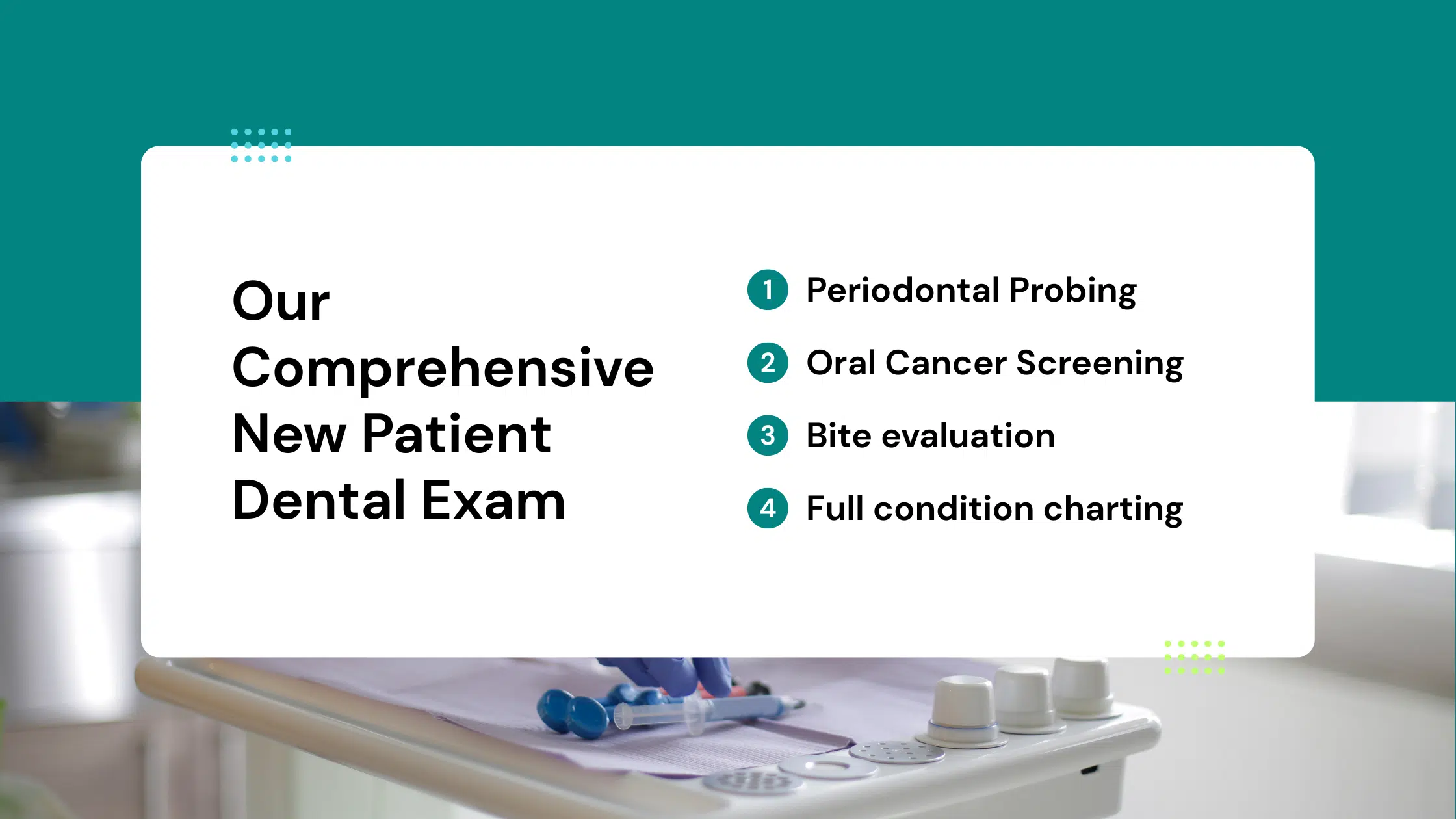 Our Comprehensive New Patient Dental Exam

1 Periodontal Probing

2 Oral Cancer Screening

3 Bite evaluation

4 Full condition charting